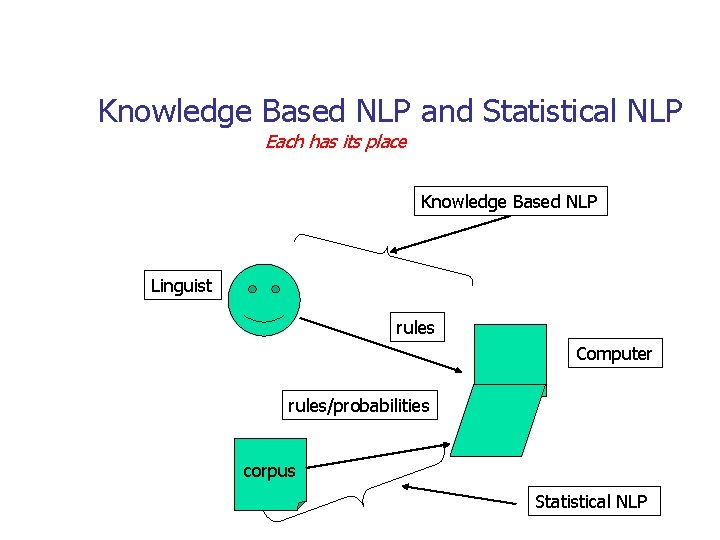 Knowledge Based NLP and Statistical NLP

Each has its place

Knowledge Based NLP

Linguist

rules

Computer

rules/probabilities

corpus

Statistical NLP